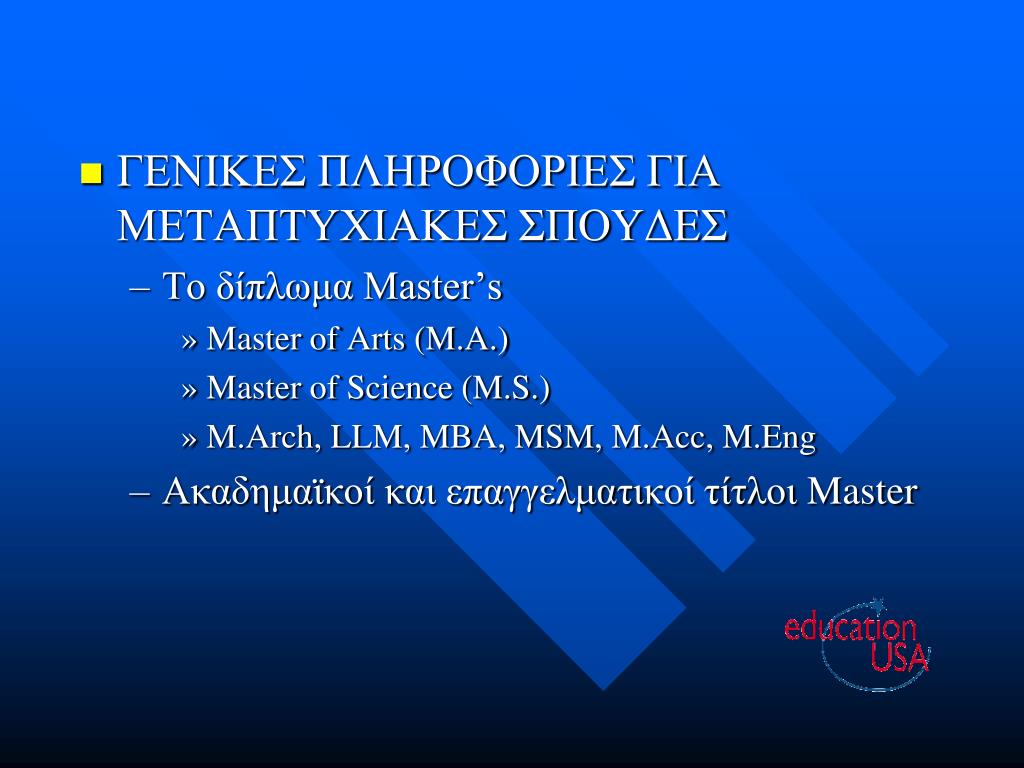 ΓΕΝΙΚΕΣ ΠΛΗΡΟΦΟΡΙΕΣ ΓΙΑ ΜΕΤΑΠΤΥΧΙΑΚΕΣ ΣΠΟΥΔΕΣ

– Το δίπλωμα Master’s

» Master of Arts (M.A.)

» Master of Science (M.S.)

» M.Arch, LLM, MBA, MSM, M.Acc, M.Eng

– Ακαδημαϊκοί και επαγγελματικοί τίτλοι Master

education USA